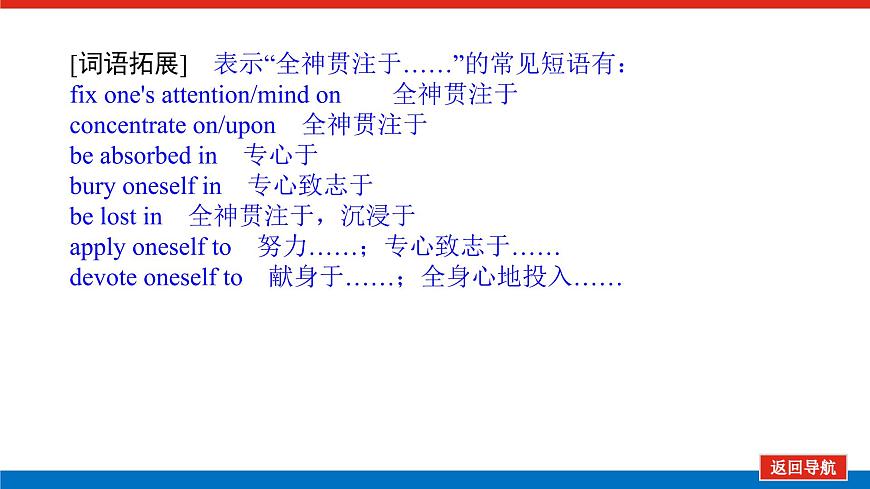 [词语拓展]　表示“全神贯注于……”的常见短语有：
fix one's attention/mind on　全神贯注于
concentrate on/upon　全神贯注于
be absorbed in　专心于
bury oneself in　专心致志于
be lost in　全神贯注于，沉浸于
apply oneself to　努力……；专心致志于……
devote oneself to　献身于……；全身心地投入……

返回导航